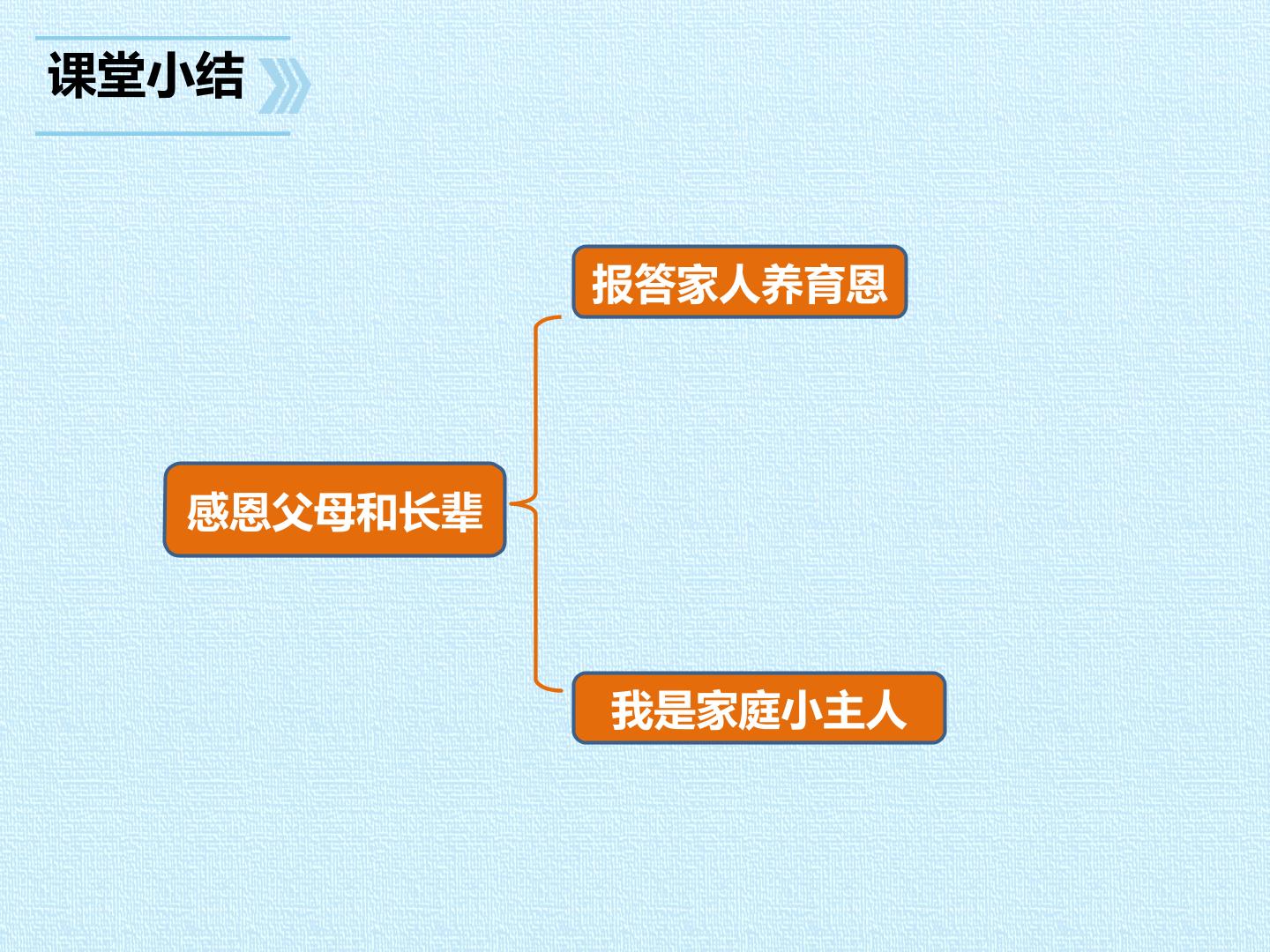 课堂小结

感恩父母和长辈

报答家人养育恩

我是家庭小主人